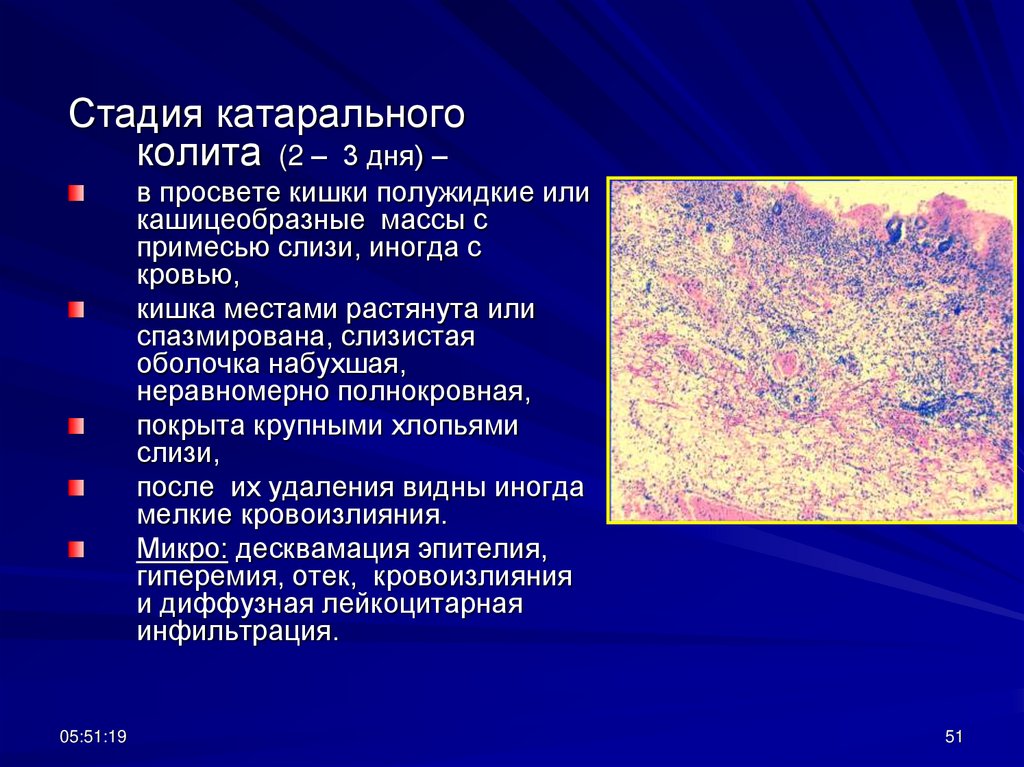 Стадия катарального колита (2 – 3 дня) –

в просвете кишки полужидкие или кашицеобразные массы с примесью слизи, иногда с кровью,

кишка местами растянута или спазмирована, слизистая оболочка набухшая, неравномерно полнокровная,

покрыта крупными хлопьями слизи,

после их удаления видны иногда мелкие кровоизлияния.

Микро: десквамация эпителия, гиперемия, отек, кровоизлияния и диффузная лейкоцитарная инфильтрация.

05:51:19

51